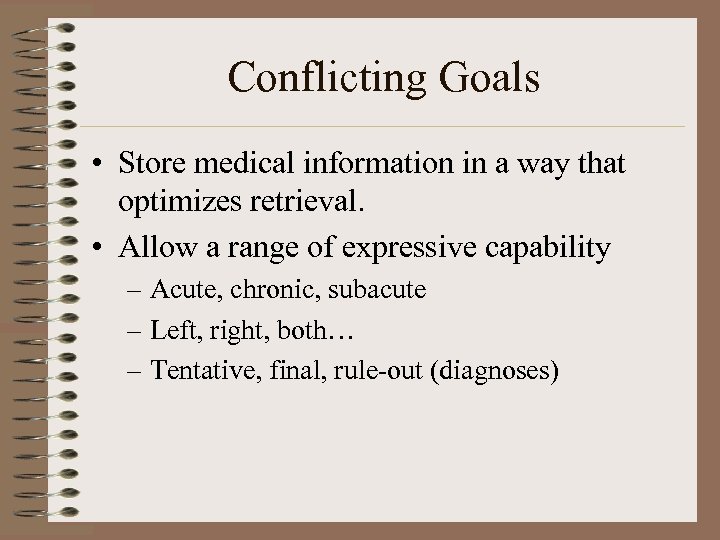 Conflicting Goals

• Store medical information in a way that optimizes retrieval.

• Allow a range of expressive capability

– Acute, chronic, subacute

– Left, right, both…

– Tentative, final, rule-out (diagnoses)